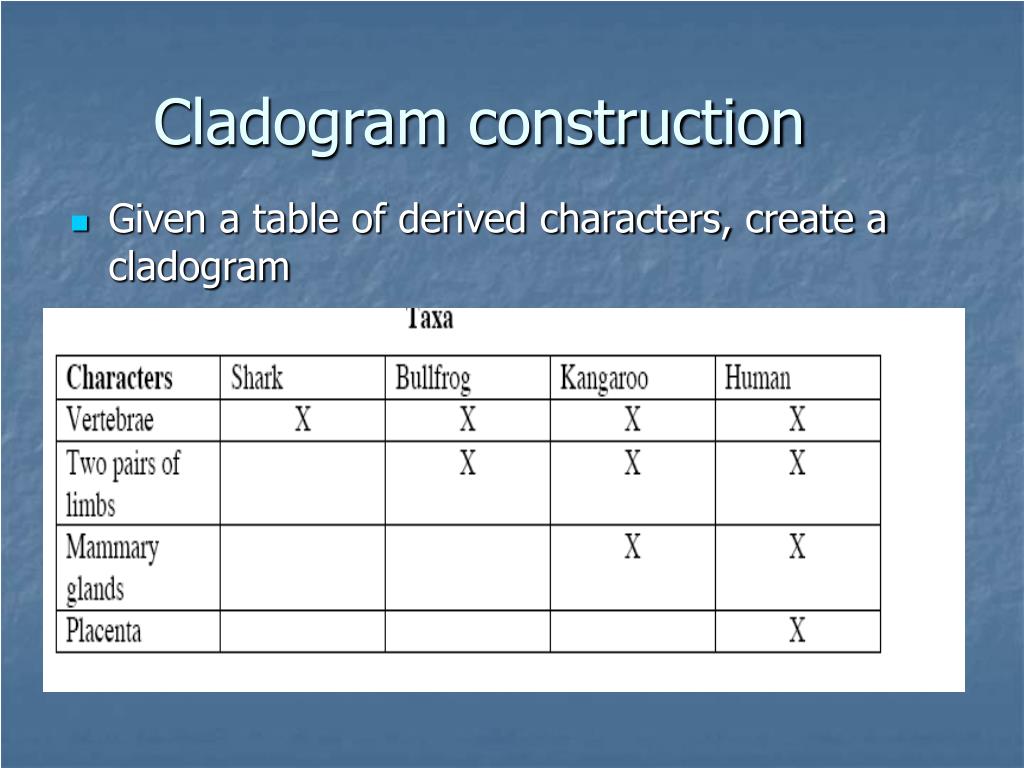 Cladogram construction

Given a table of derived characters, create a cladogram

Taxa

| Characters | Shark | Bullfrog | Kangaroo | Human |
|---|---|---|---|---|
| Vertebrae | X | X | X | X |
| Two pairs of limbs | | X | X | X |
| Mammary glands | | | X | X |
| Placenta | | | | X |